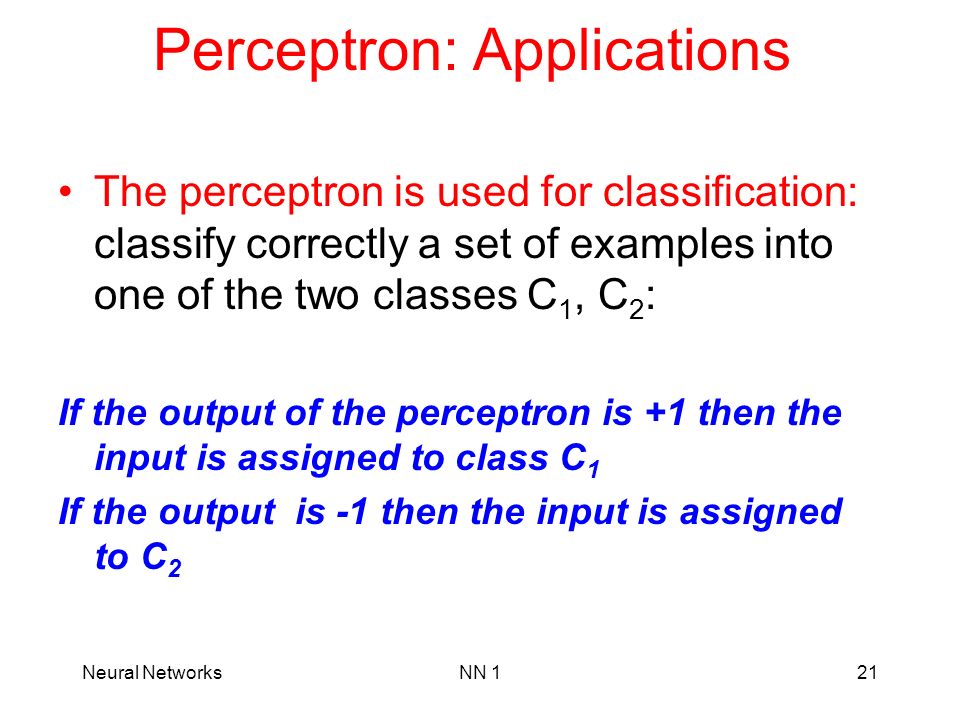 Perceptron: Applications

• The perceptron is used for classification: classify correctly a set of examples into one of the two classes $C_1$, $C_2$:

If the output of the perceptron is +1 then the input is assigned to class $C_1$

If the output is -1 then the input is assigned to $C_2$

Neural Networks NN 1 21